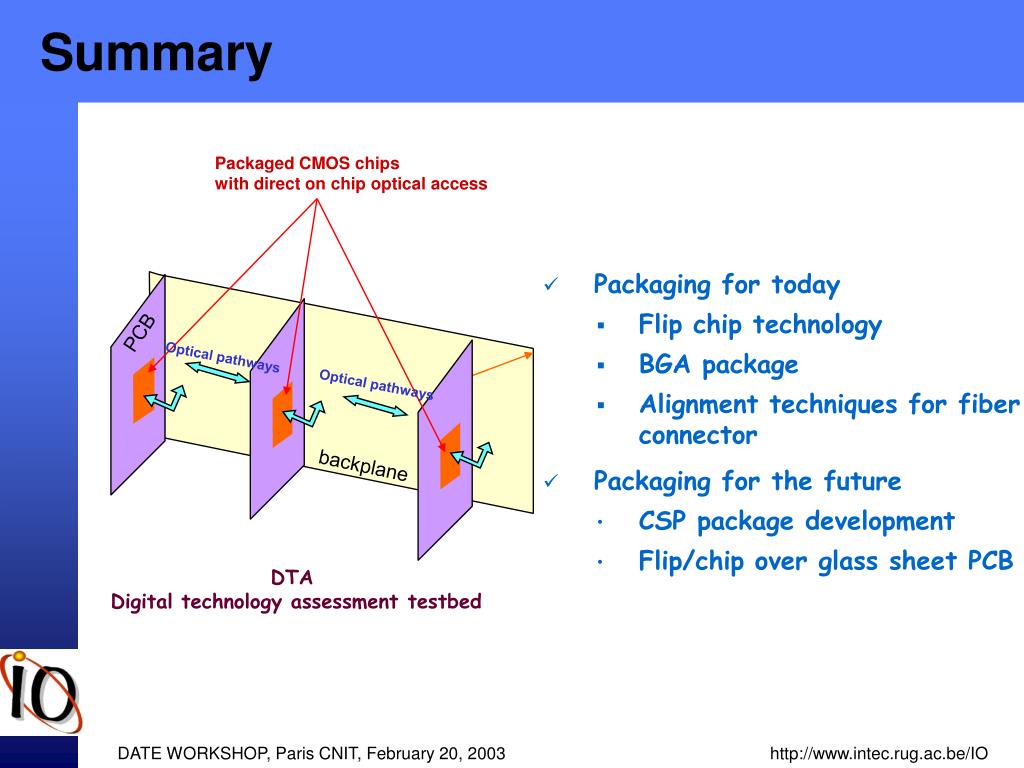 Summary

Packaged CMOS chips
with direct on chip optical access

PCB

Optical pathways

Optical pathways

backplane

DTA
Digital technology assessment testbed

✓ Packaging for today
▪ Flip chip technology
▪ BGA package
▪ Alignment techniques for fiber connector

✓ Packaging for the future
• CSP package development
• Flip/chip over glass sheet PCB

IO

DATE WORKSHOP, Paris CNIT, February 20, 2003

http://www.intec.rug.ac.be/IO